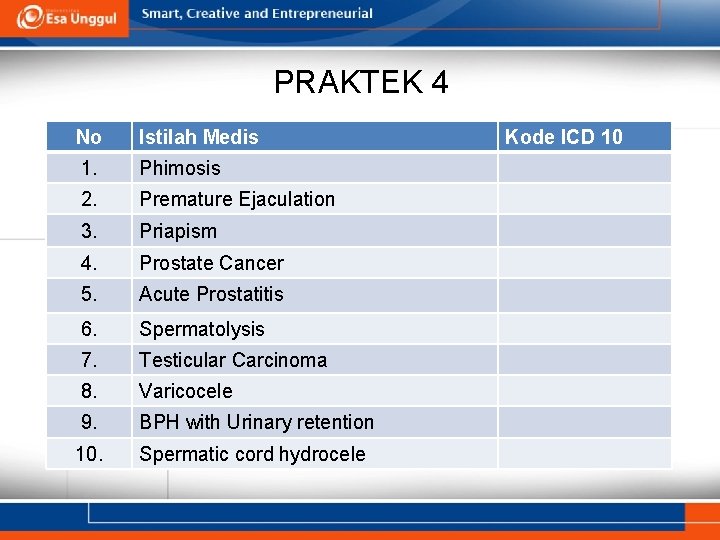 Esa Unggul

Smart, Creative and Entrepreneurial

PRAKTEK 4

| No | Istilah Medis | Kode ICD 10 |
|---|---|---|
| 1. | Phimosis | |
| 2. | Premature Ejaculation | |
| 3. | Priapism | |
| 4. | Prostate Cancer | |
| 5. | Acute Prostatitis | |
| 6. | Spermatolysis | |
| 7. | Testicular Carcinoma | |
| 8. | Varicocele | |
| 9. | BPH with Urinary retention | |
| 10. | Spermatic cord hydrocele | |